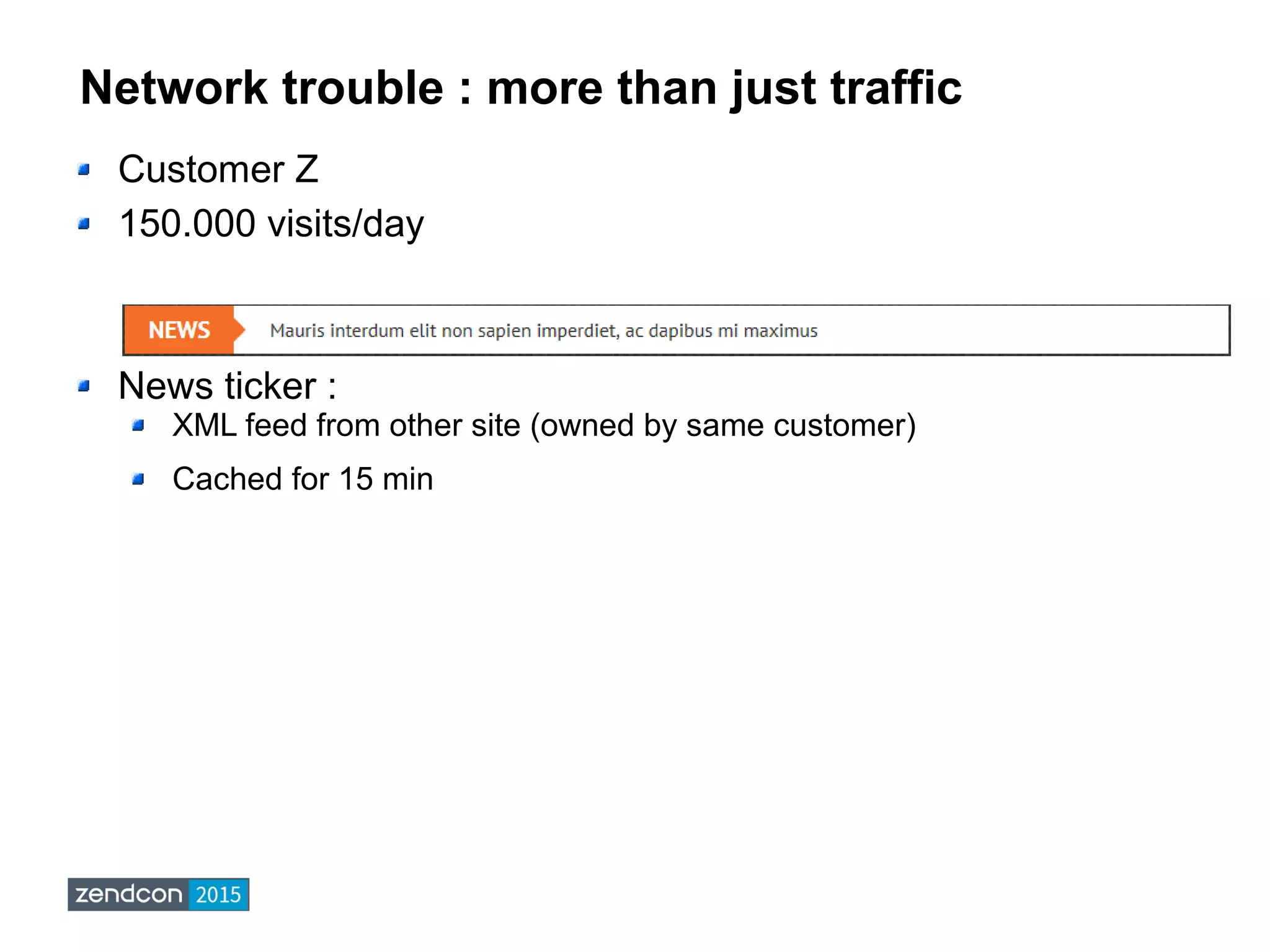 Network trouble : more than just traffic

Customer Z

150.000 visits/day

NEWS Mauris interdum elit non sapien imperdiet, ac dapibus mi maximus

News ticker :

XML feed from other site (owned by same customer)

Cached for 15 min

zendcon 2015